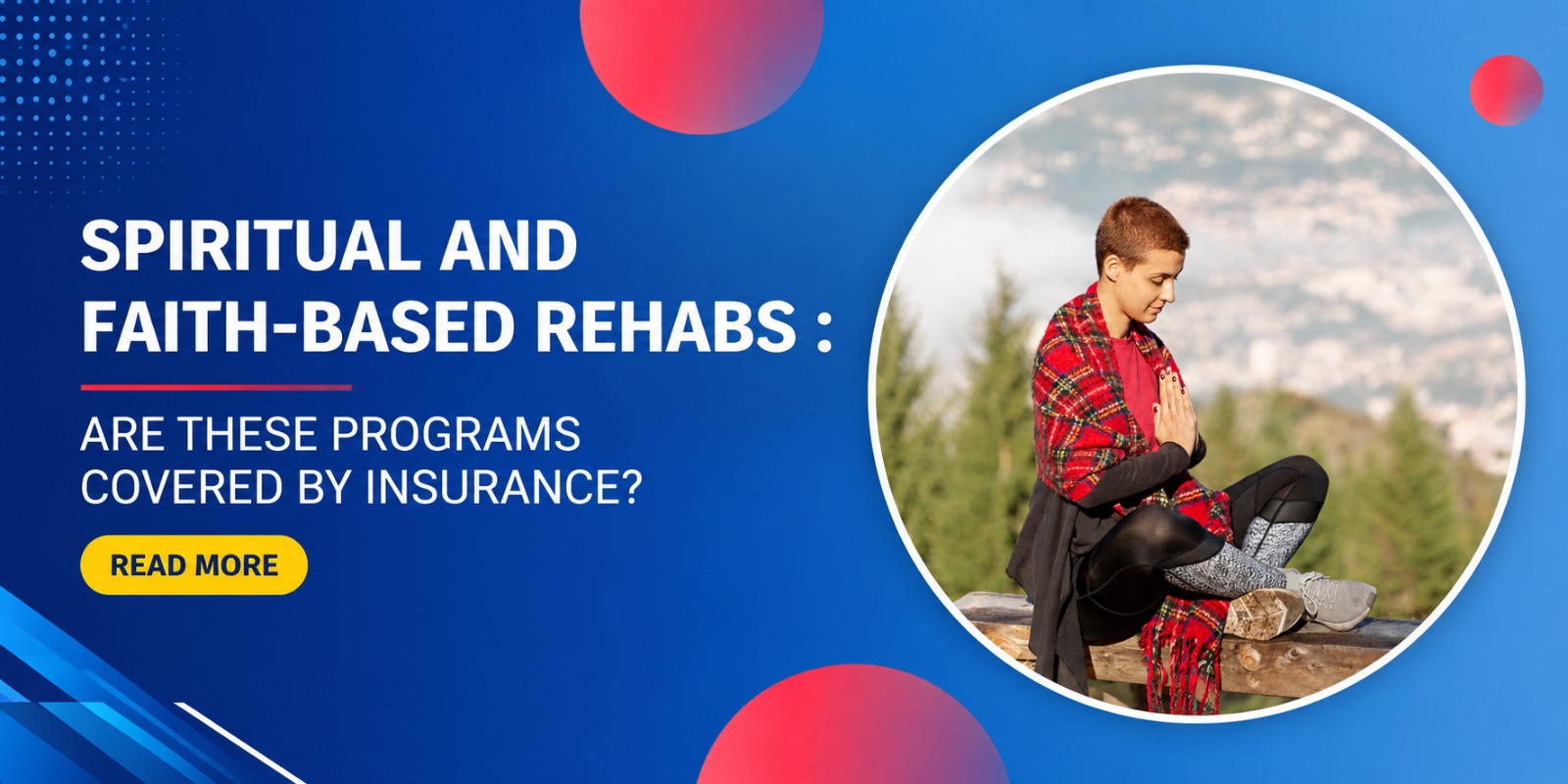 SPIRITUAL AND FAITH-BASED REHABS :

ARE THESE PROGRAMS COVERED BY INSURANCE?

READ MORE